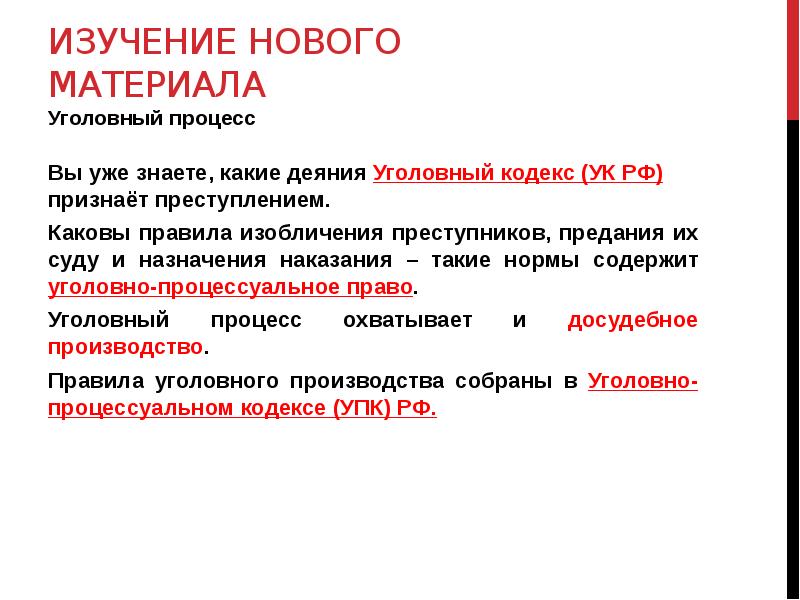 ИЗУЧЕНИЕ НОВОГО МАТЕРИАЛА

Уголовный процесс

Вы уже знаете, какие деяния Уголовный кодекс (УК РФ) признаёт преступлением.

Каковы правила изобличения преступников, предания их суду и назначения наказания – такие нормы содержит уголовно-процессуальное право.

Уголовный процесс охватывает и досудебное производство.

Правила уголовного производства собраны в Уголовно-процессуальном кодексе (УПК) РФ.